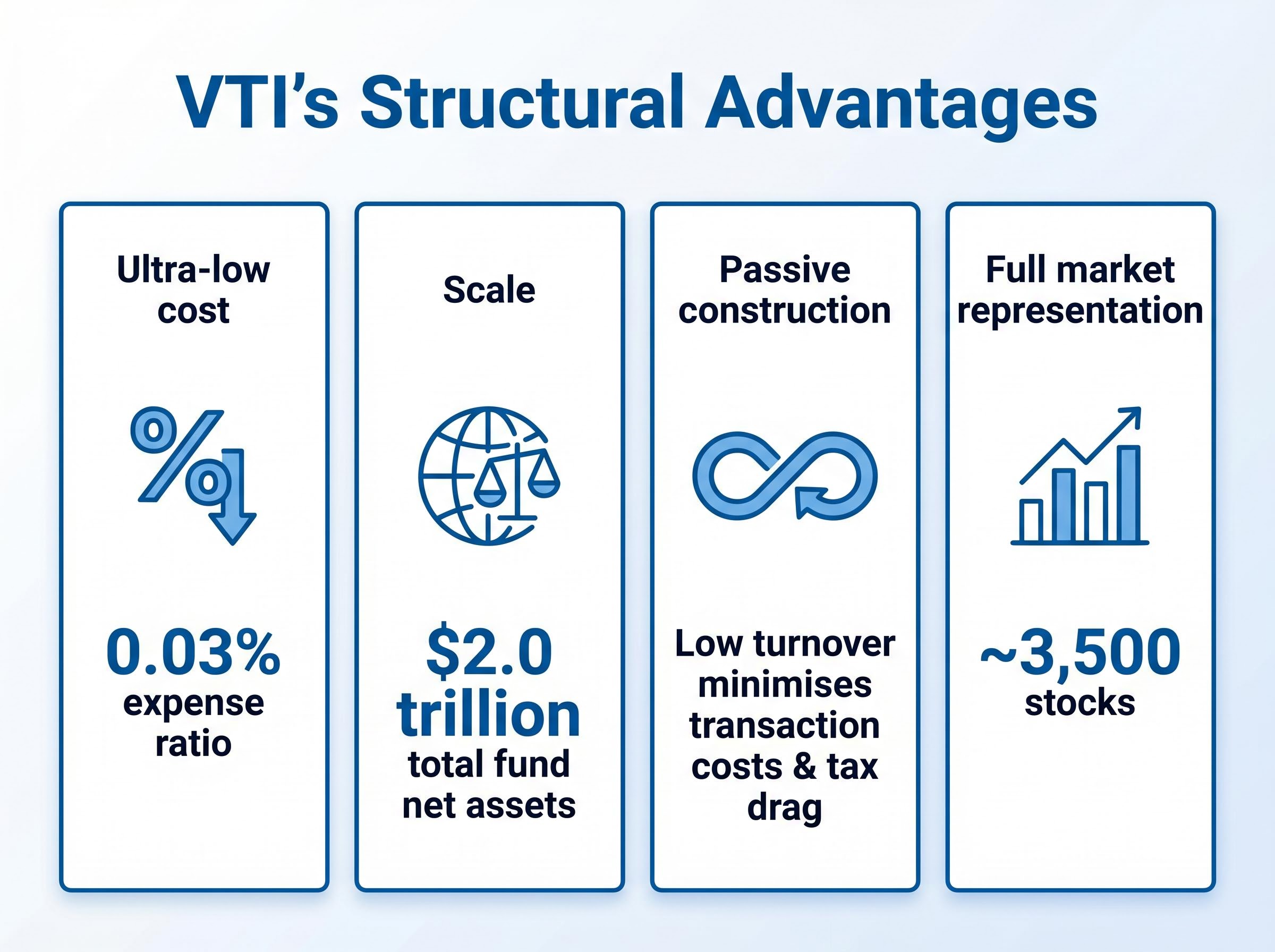 VTI's Structural Advantages

Ultra-low cost

0.03%
expense ratio

Scale

$2.0 trillion
total fund net assets

Passive construction

Low turnover minimises transaction costs & tax drag

Full market representation

~3,500
stocks